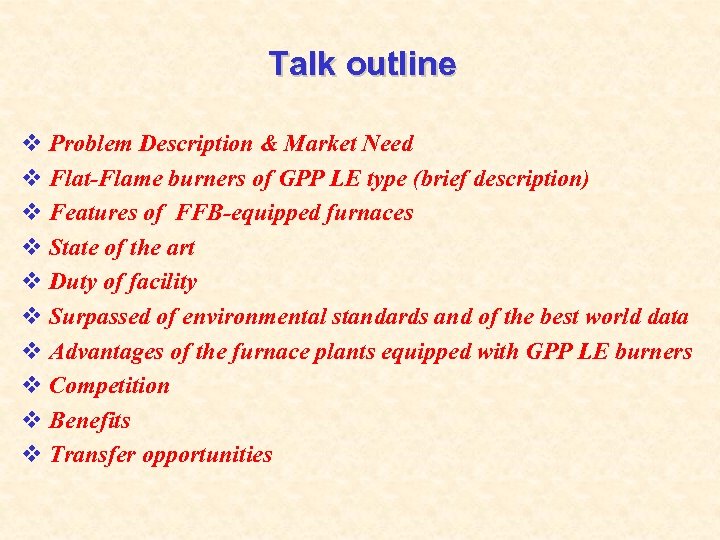 Talk outline

❖ Problem Description & Market Need
❖ Flat-Flame burners of GPP LE type (brief description)
❖ Features of FFB-equipped furnaces
❖ State of the art
❖ Duty of facility
❖ Surpassed of environmental standards and of the best world data
❖ Advantages of the furnace plants equipped with GPP LE burners
❖ Competition
❖ Benefits
❖ Transfer opportunities